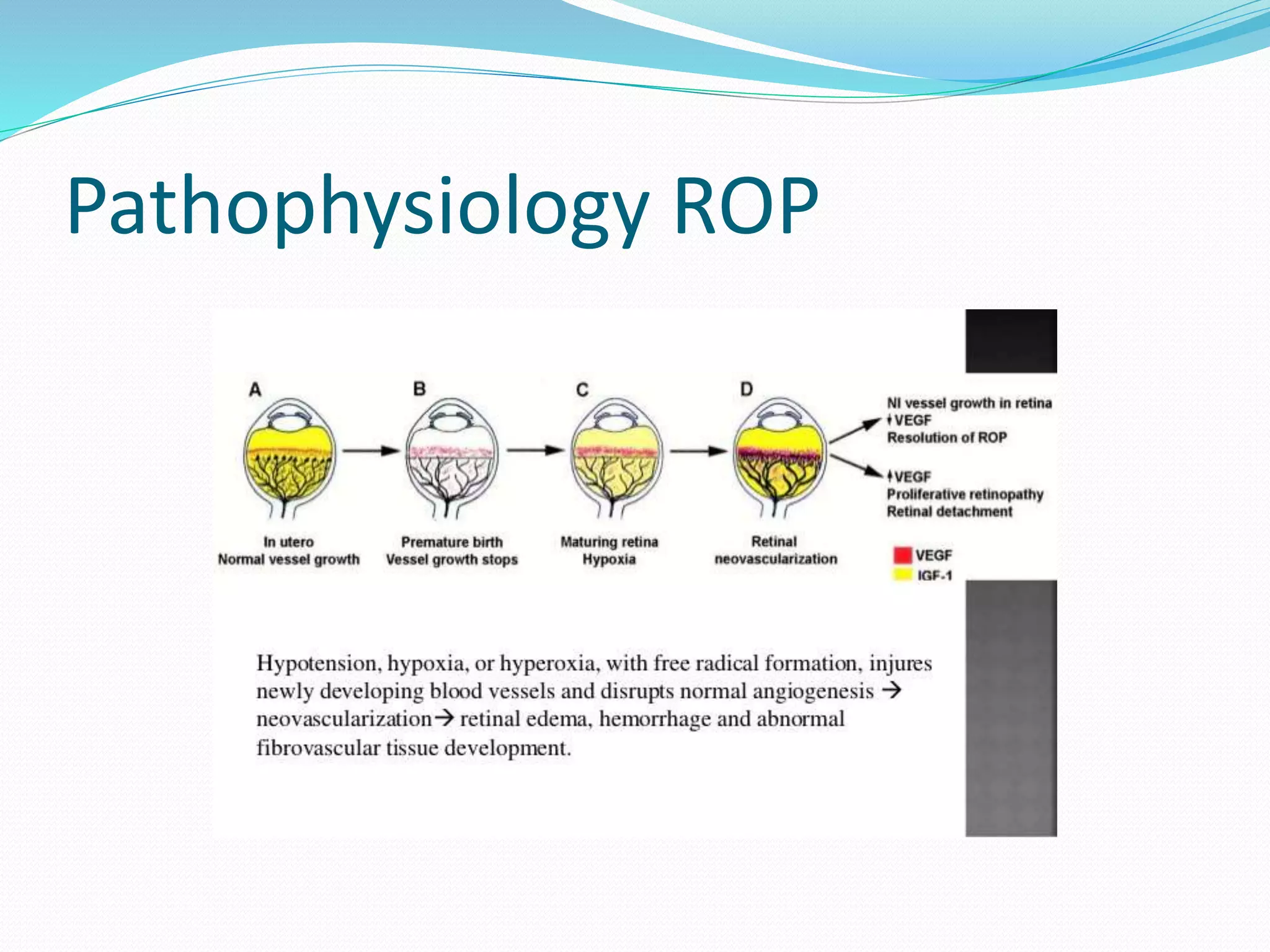 Pathophysiology ROP

A

B

C

D

In utero
Normal vessel growth

Premature birth
Vessel growth stops

Maturing retina
Hypoxia

Retinal
neovascularization

Nl vessel growth in retina
↓VEGF
Resolution of ROP

↑VEGF
Proliferative retinopathy
Retinal detachment

VEGF
IGF-1

Hypotension, hypoxia, or hyperoxia, with free radical formation, injures newly developing blood vessels and disrupts normal angiogenesis → neovascularization→ retinal edema, hemorrhage and abnormal fibrovascular tissue development.